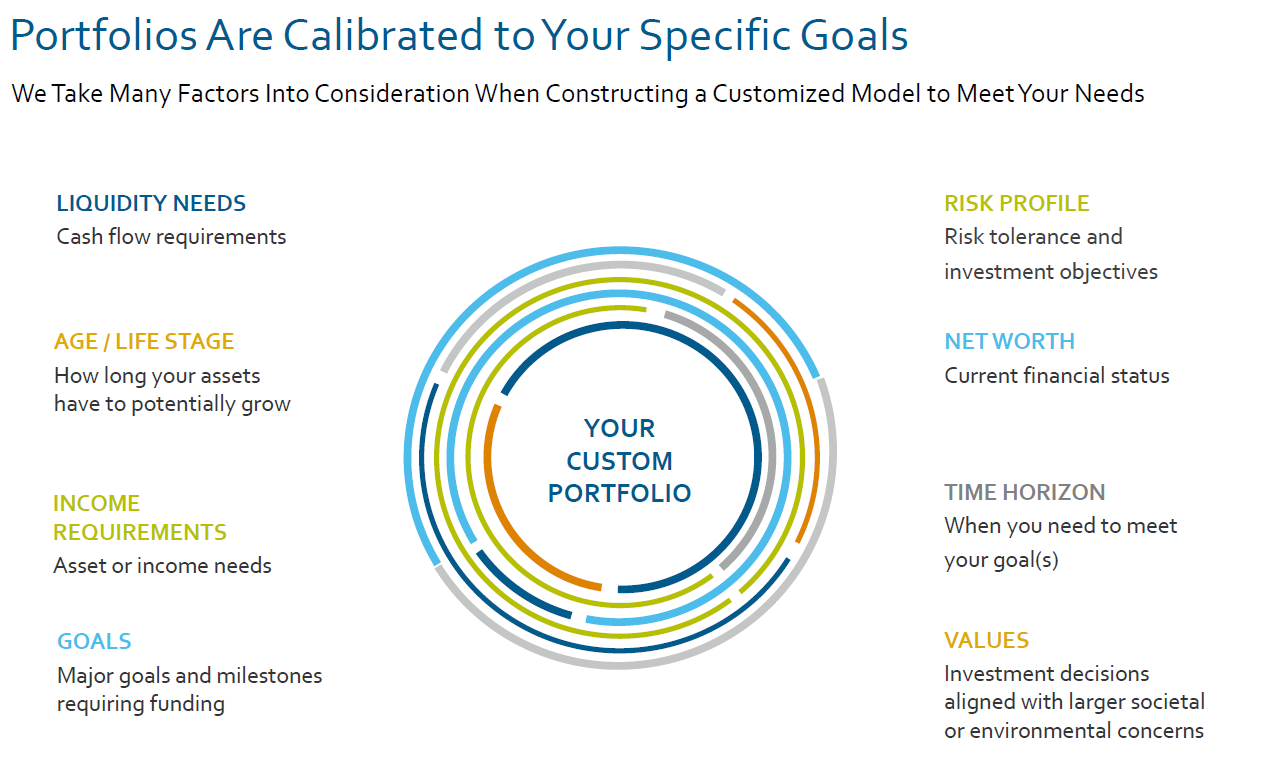 Portfolios Are Calibrated to Your Specific Goals

We Take Many Factors Into Consideration When Constructing a Customized Model to Meet Your Needs

LIQUIDITY NEEDS
Cash flow requirements

AGE / LIFE STAGE
How long your assets have to potentially grow

INCOME REQUIREMENTS
Asset or income needs

GOALS
Major goals and milestones requiring funding

YOUR CUSTOM PORTFOLIO

RISK PROFILE
Risk tolerance and investment objectives

NET WORTH
Current financial status

TIME HORIZON
When you need to meet your goal(s)

VALUES
Investment decisions aligned with larger societal or environmental concerns